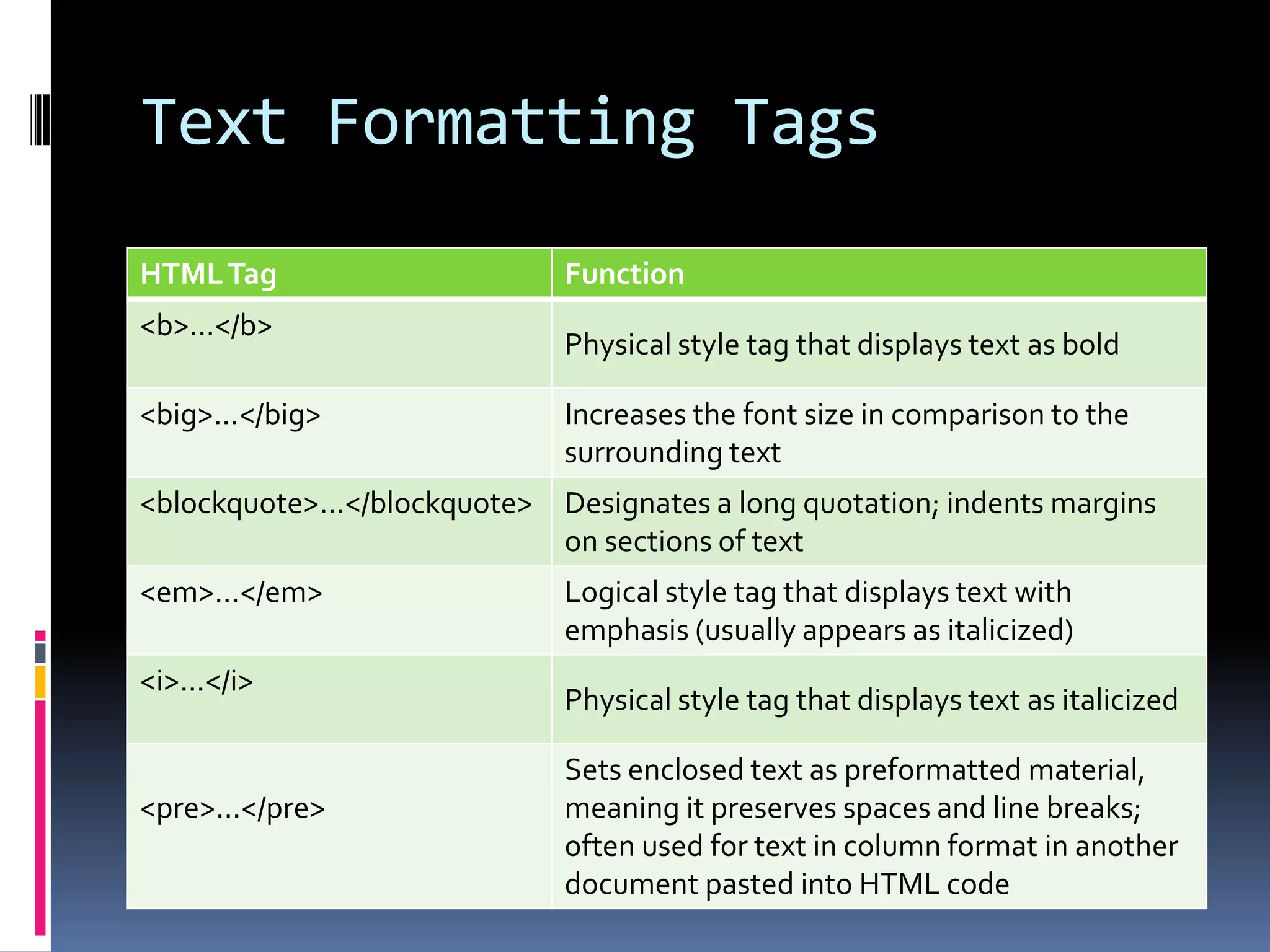 Text Formatting Tags

| HTML Tag | Function |
|---|---|
| <b>…</b> | Physical style tag that displays text as bold |
| <big>…</big> | Increases the font size in comparison to the surrounding text |
| <blockquote>…</blockquote> | Designates a long quotation; indents margins on sections of text |
| <em>…</em> | Logical style tag that displays text with emphasis (usually appears as italicized) |
| <i>…</i> | Physical style tag that displays text as italicized |
| <pre>…</pre> | Sets enclosed text as preformatted material, meaning it preserves spaces and line breaks; often used for text in column format in another document pasted into HTML code |